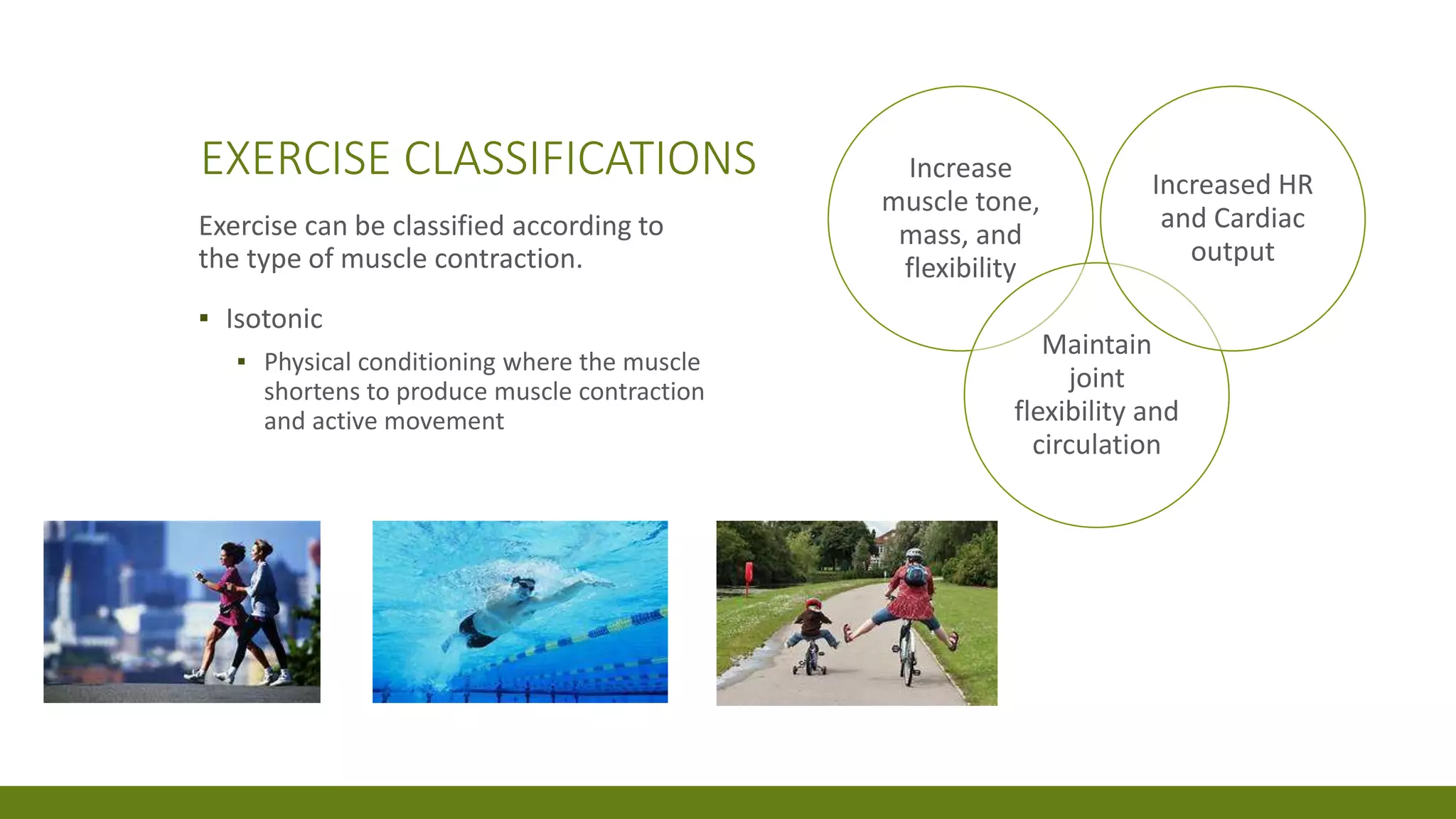 EXERCISE CLASSIFICATIONS

Exercise can be classified according to the type of muscle contraction.

▪ Isotonic

▪ Physical conditioning where the muscle shortens to produce muscle contraction and active movement

Increase muscle tone, mass, and flexibility

Increased HR and Cardiac output

Maintain joint flexibility and circulation